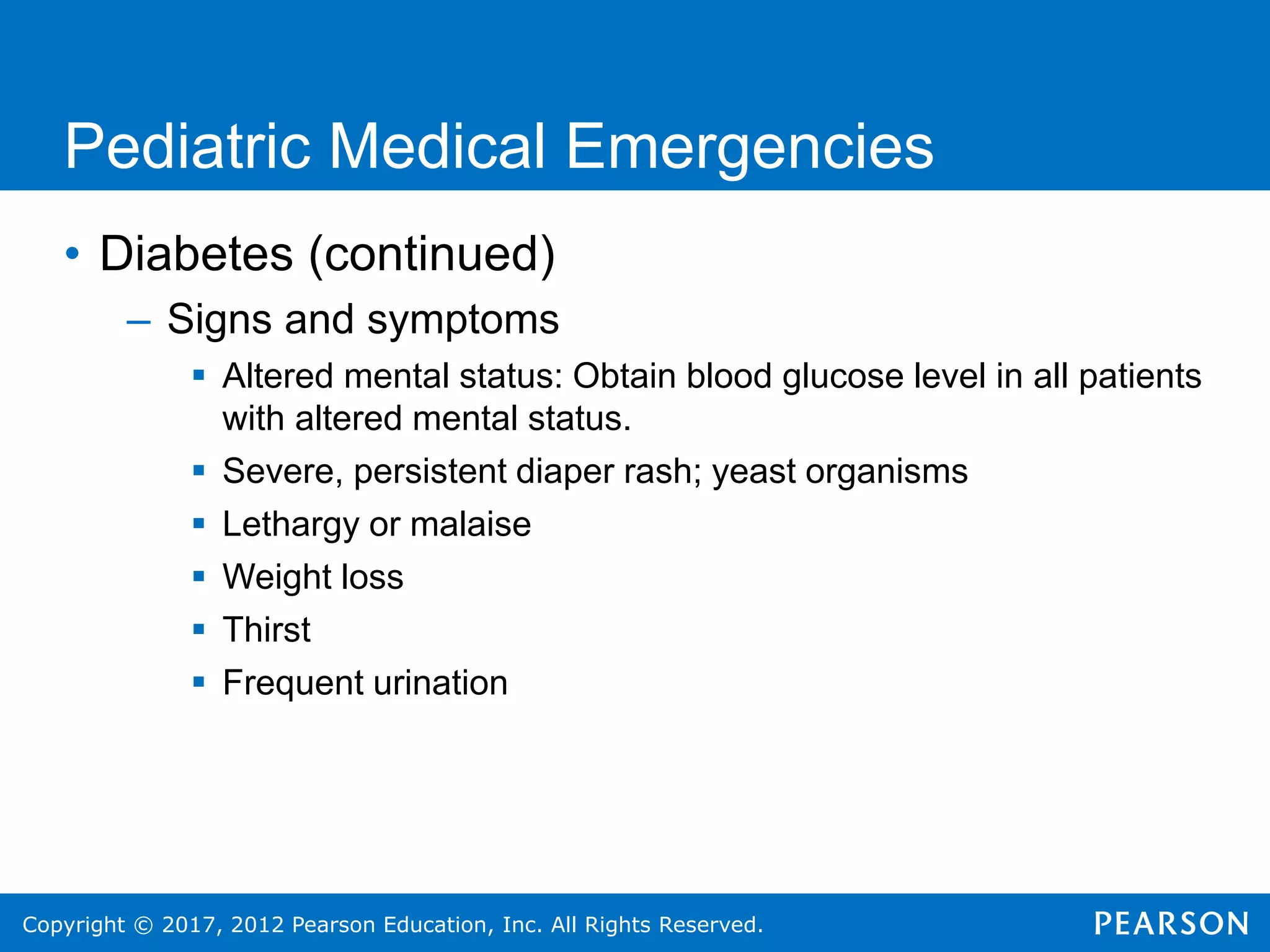 Pediatric Medical Emergencies

• Diabetes (continued)

– Signs and symptoms

▪ Altered mental status: Obtain blood glucose level in all patients with altered mental status.

▪ Severe, persistent diaper rash; yeast organisms

▪ Lethargy or malaise

▪ Weight loss

▪ Thirst

▪ Frequent urination

Copyright © 2017, 2012 Pearson Education, Inc. All Rights Reserved.

PEARSON